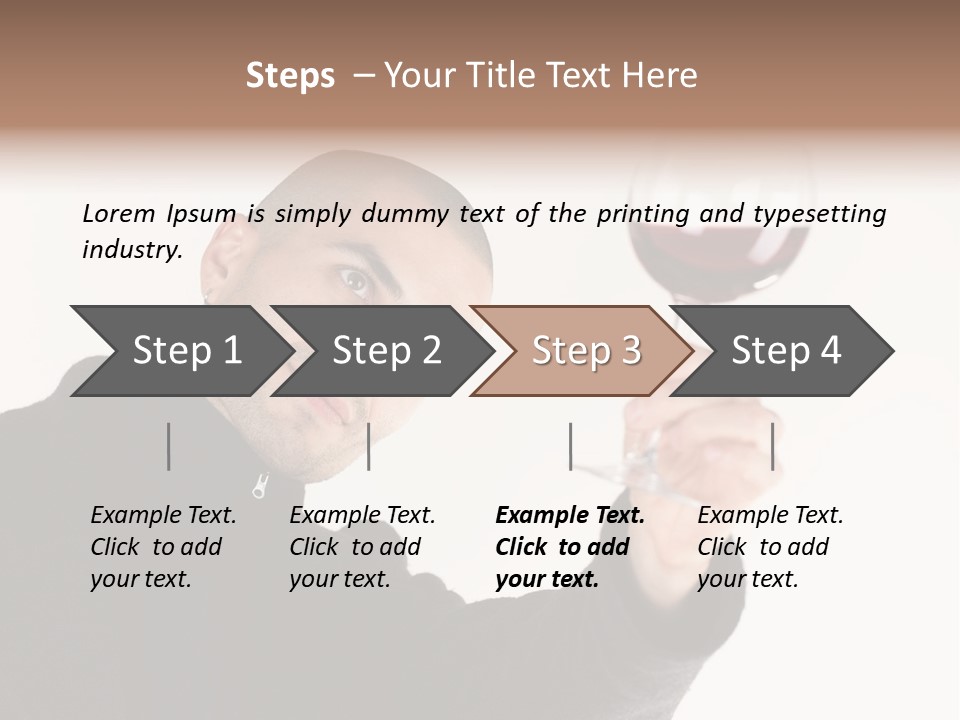 Steps – Your Title Text Here

Lorem Ipsum is simply dummy text of the printing and typesetting industry.

Step 1

Step 2

Step 3

Step 4

Example Text. Click to add your text.

Example Text. Click to add your text.

Example Text. Click to add your text.

Example Text. Click to add your text.